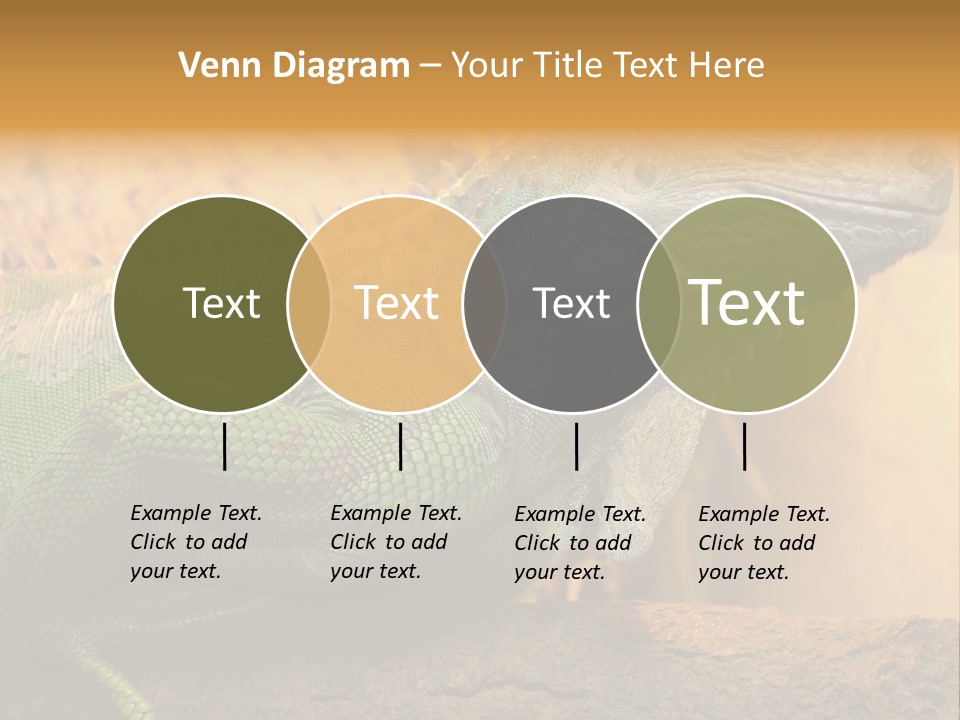 Venn Diagram – Your Title Text Here

Text

Text

Text

Text

Example Text. Click to add your text.

Example Text. Click to add your text.

Example Text. Click to add your text.

Example Text. Click to add your text.